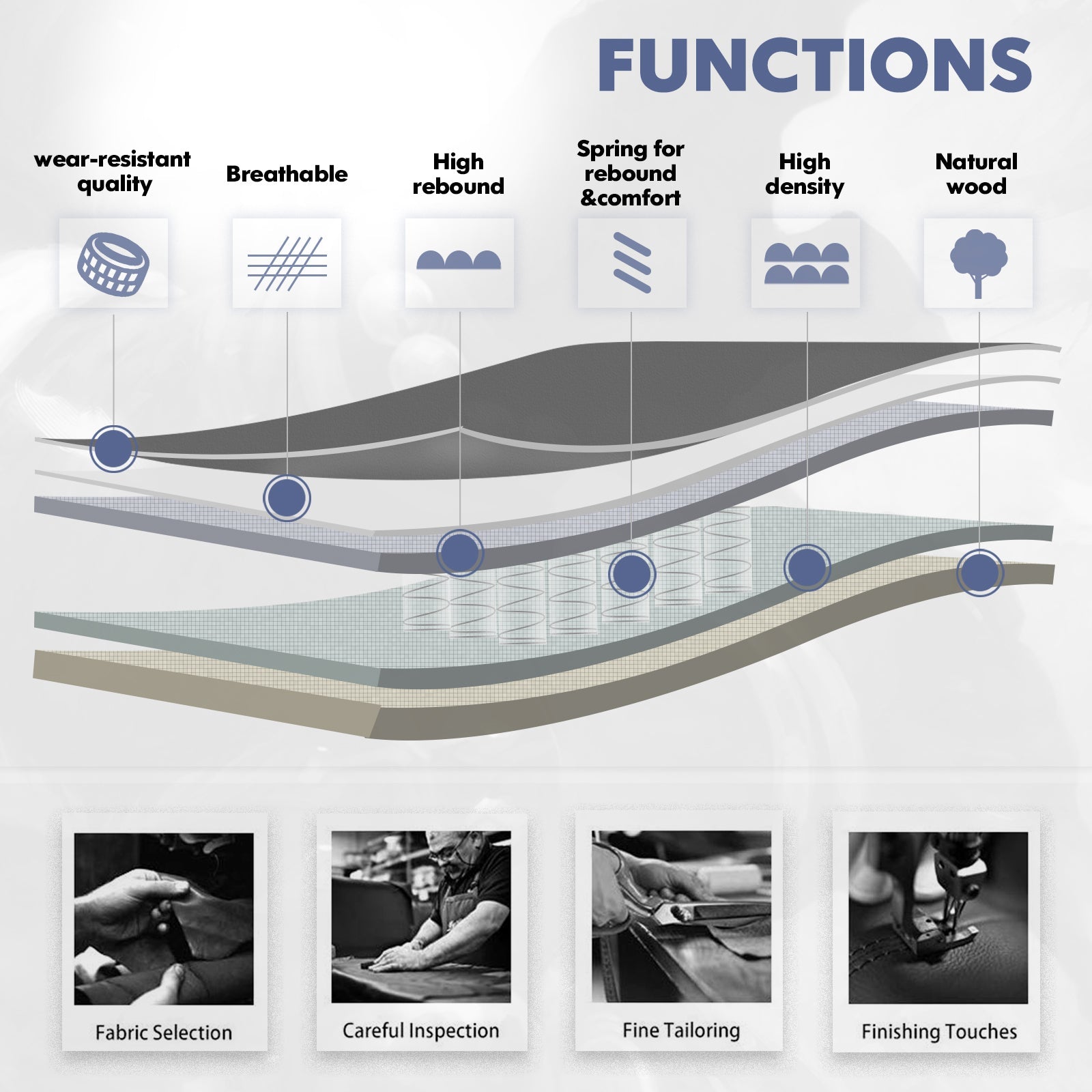 FUNCTIONS

wear-resistant quality

Breathable

High rebound

Spring for rebound &comfort

High density

Natural wood

Fabric Selection

Careful Inspection

Fine Tailoring

Finishing Touches